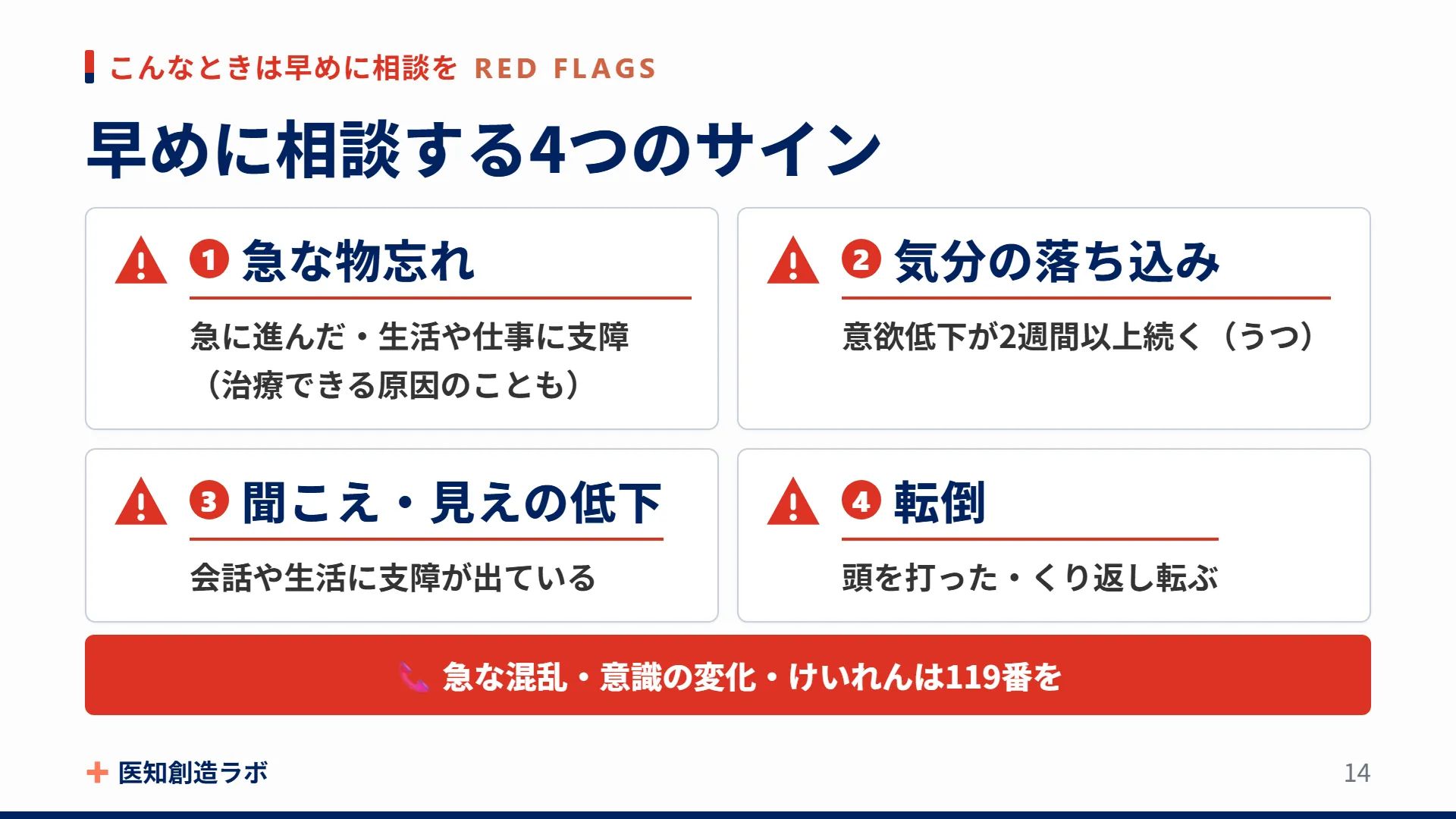 こんなときは早めに相談を RED FLAGS

早めに相談する4つのサイン

1 急な物忘れ

急に進んだ・生活や仕事に支障（治療できる原因のことも）

2 気分の落ち込み

意欲低下が2週間以上続く（うつ）

3 聞こえ・見えの低下

会話や生活に支障が出ている

4 転倒

頭を打った・くり返し転ぶ

急な混乱・意識の変化・けいれんは119番を

医知創造ラボ

14